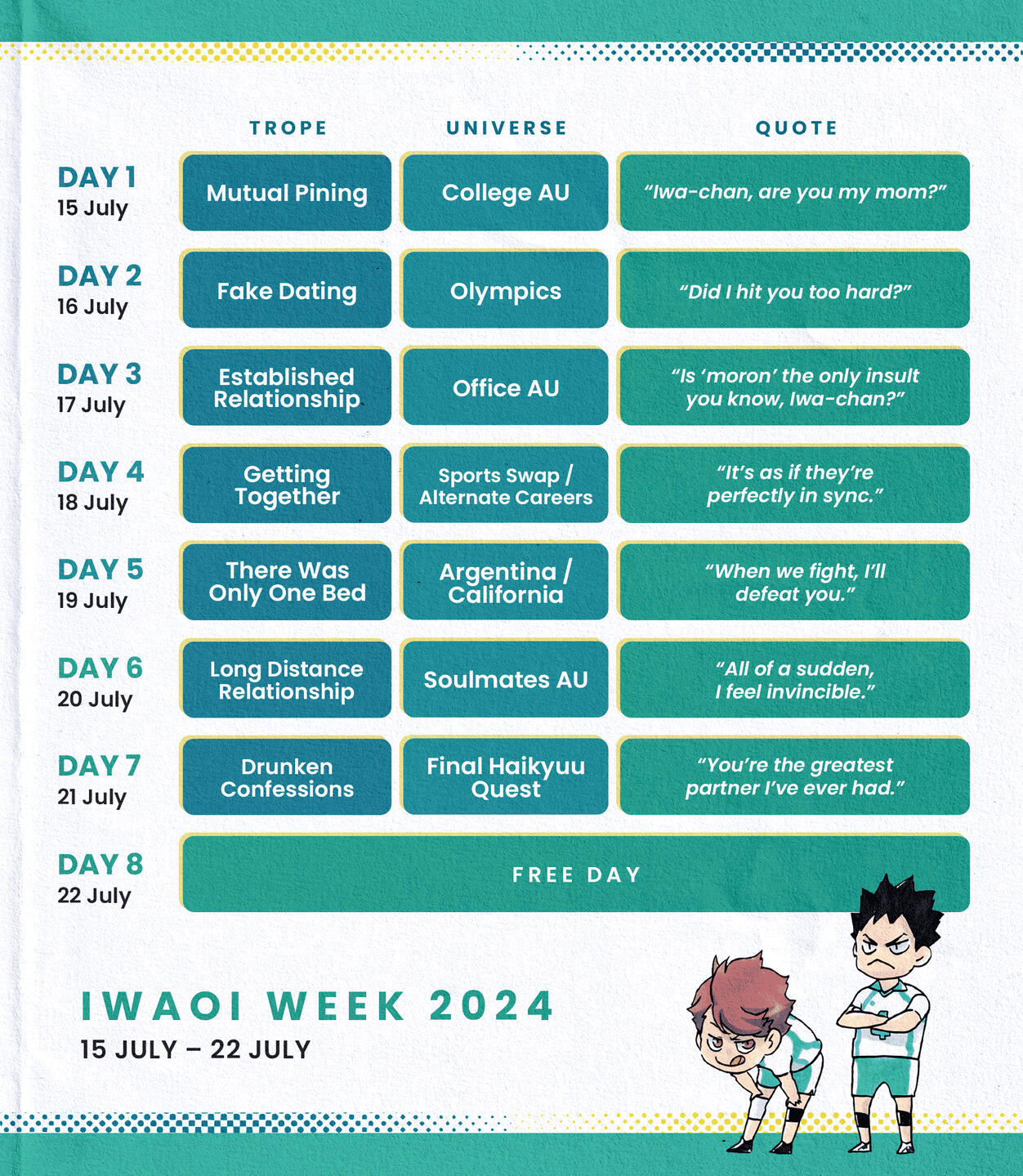 | | TROPE | UNIVERSE | QUOTE |
|---|---|---|---|
| DAY 1 15 July | Mutual Pining | College AU | “Iwa-chan, are you my mom?” |
| DAY 2 16 July | Fake Dating | Olympics | “Did I hit you too hard?” |
| DAY 3 17 July | Established Relationship | Office AU | “Is ‘moron’ the only insult you know, Iwa-chan?” |
| DAY 4 18 July | Getting Together | Sports Swap / Alternate Careers | “It’s as if they’re perfectly in sync.” |
| DAY 5 19 July | There Was Only One Bed | Argentina / California | “When we fight, I’ll defeat you.” |
| DAY 6 20 July | Long Distance Relationship | Soulmates AU | “All of a sudden, I feel invincible.” |
| DAY 7 21 July | Drunken Confessions | Final Haikyuu Quest | “You’re the greatest partner I’ve ever had.” |
| DAY 8 22 July | FREE DAY | | |

IWAOI WEEK 2024
15 JULY – 22 JULY